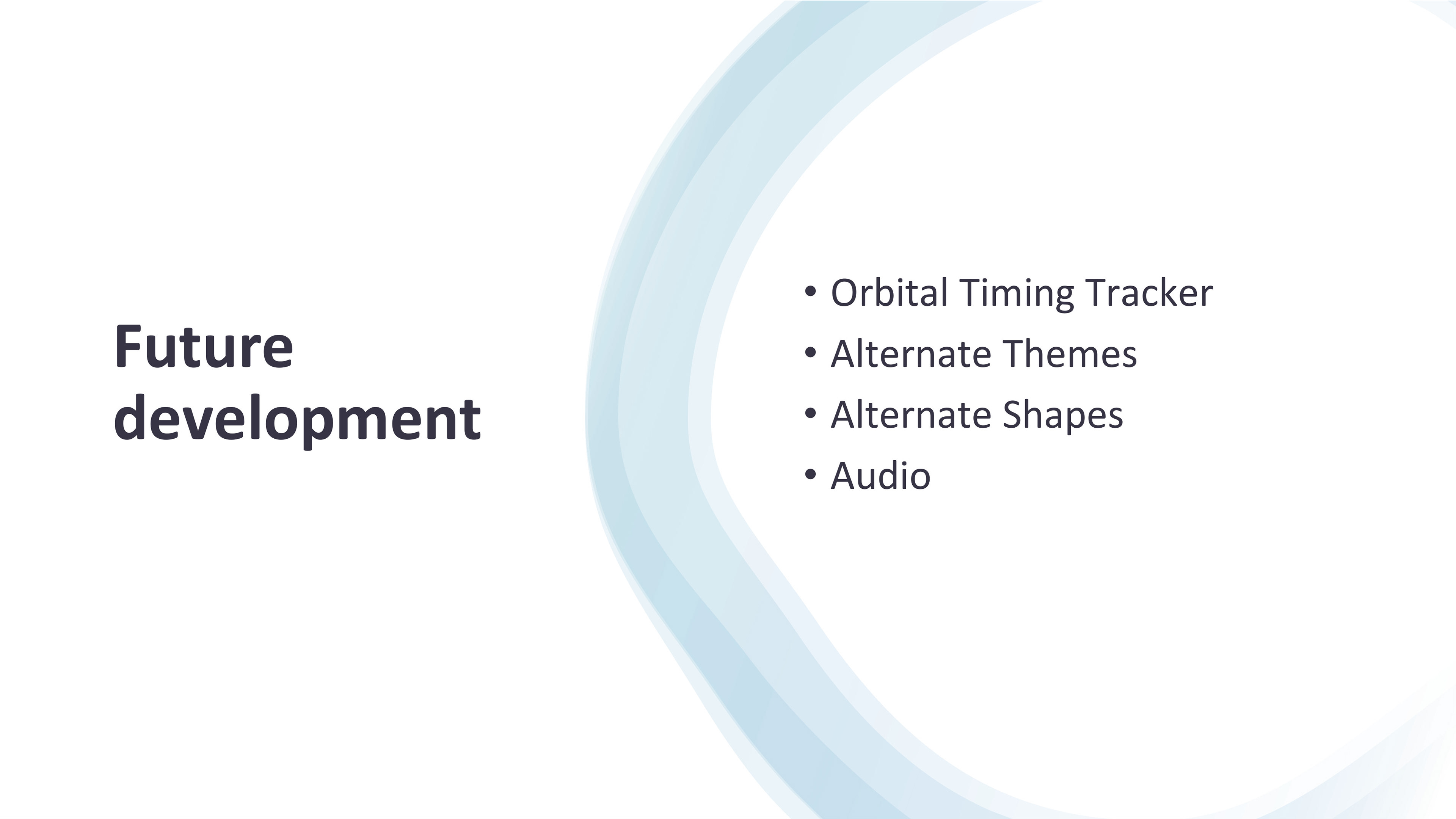 Future development

• Orbital Timing Tracker
• Alternate Themes
• Alternate Shapes
• Audio